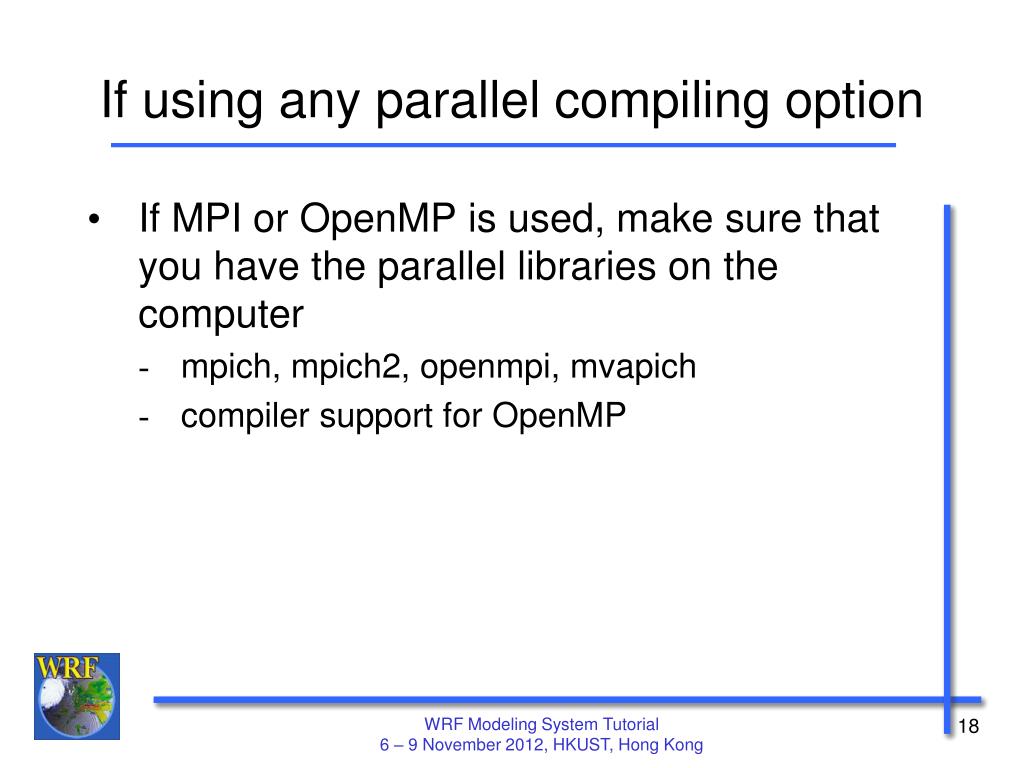 If using any parallel compiling option

• If MPI or OpenMP is used, make sure that you have the parallel libraries on the computer
- mpich, mpich2, openmpi, mvapich
- compiler support for OpenMP

WRF

WRF Modeling System Tutorial
6 – 9 November 2012, HKUST, Hong Kong

18